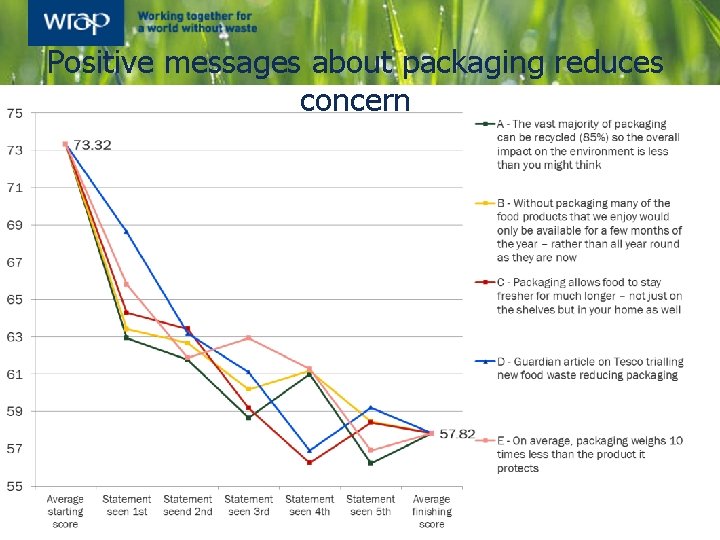 wrap Working together for a world without waste

Positive messages about packaging reduces concern

75
73
71
69
67
65
63
61
59
57
55

73.32
57.82

Average starting score
Statement seen 1st
Statement seend 2nd
Statement seen 3rd
Statement seen 4th
Statement seen 5th
Average finishing score

A - The vast majority of packaging can be recycled (85%) so the overall impact on the environment is less than you might think

B - Without packaging many of the food products that we enjoy would only be available for a few months of the year – rather than all year round as they are now

C - Packaging allows food to stay fresher for much longer – not just on the shelves but in your home as well

D - Guardian article on Tesco trialling new food waste reducing packaging

E - On average, packaging weighs 10 times less than the product it protects